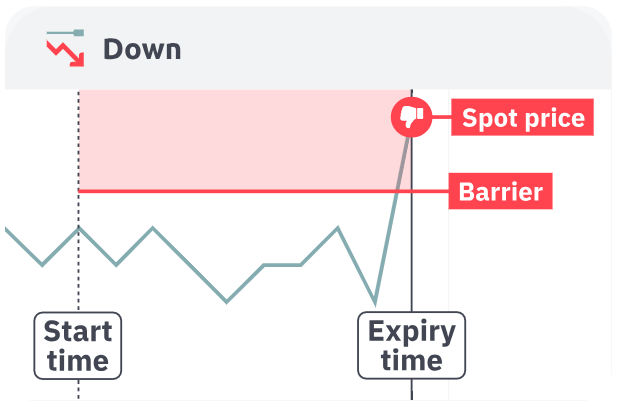 Down

Spot price

Barrier

Start time

Expiry time